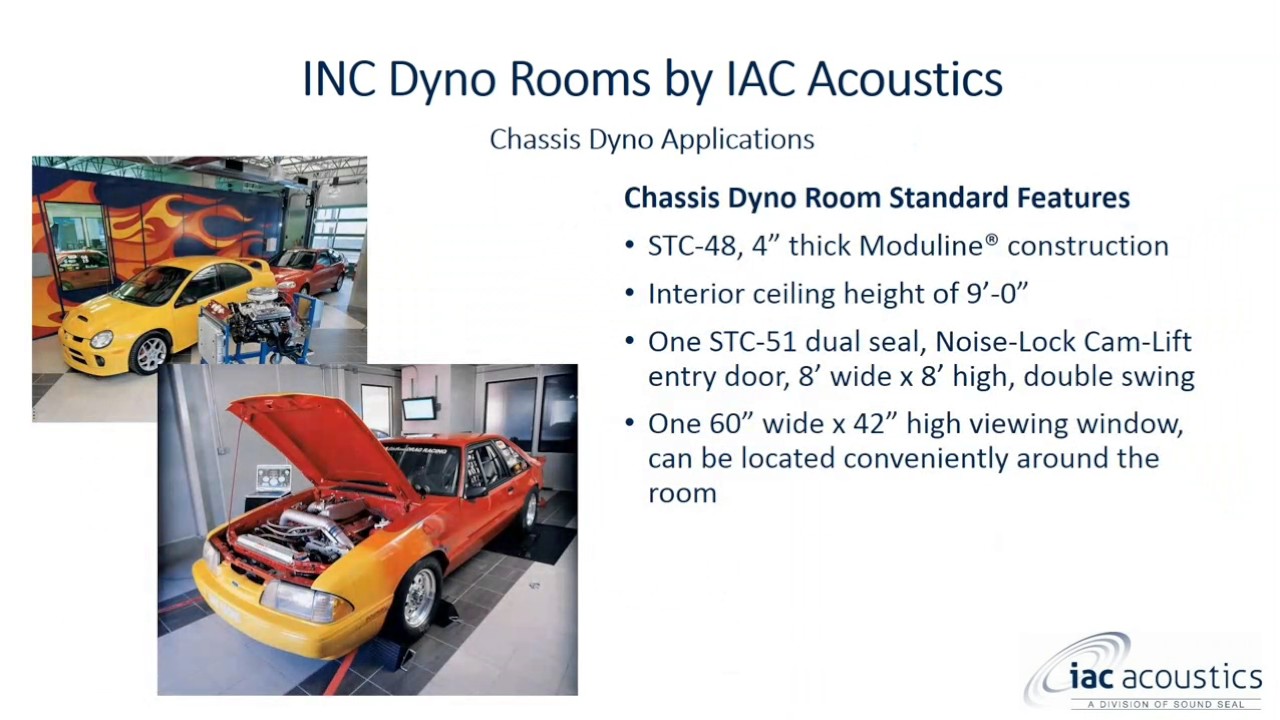 INC Dyno Rooms by IAC Acoustics

Chassis Dyno Applications

Chassis Dyno Room Standard Features

• STC-48, 4” thick Moduline® construction

• Interior ceiling height of 9’-0”

• One STC-51 dual seal, Noise-Lock Cam-Lift entry door, 8’ wide x 8’ high, double swing

• One 60” wide x 42” high viewing window, can be located conveniently around the room

iac acoustics
A DIVISION OF SOUND SEAL